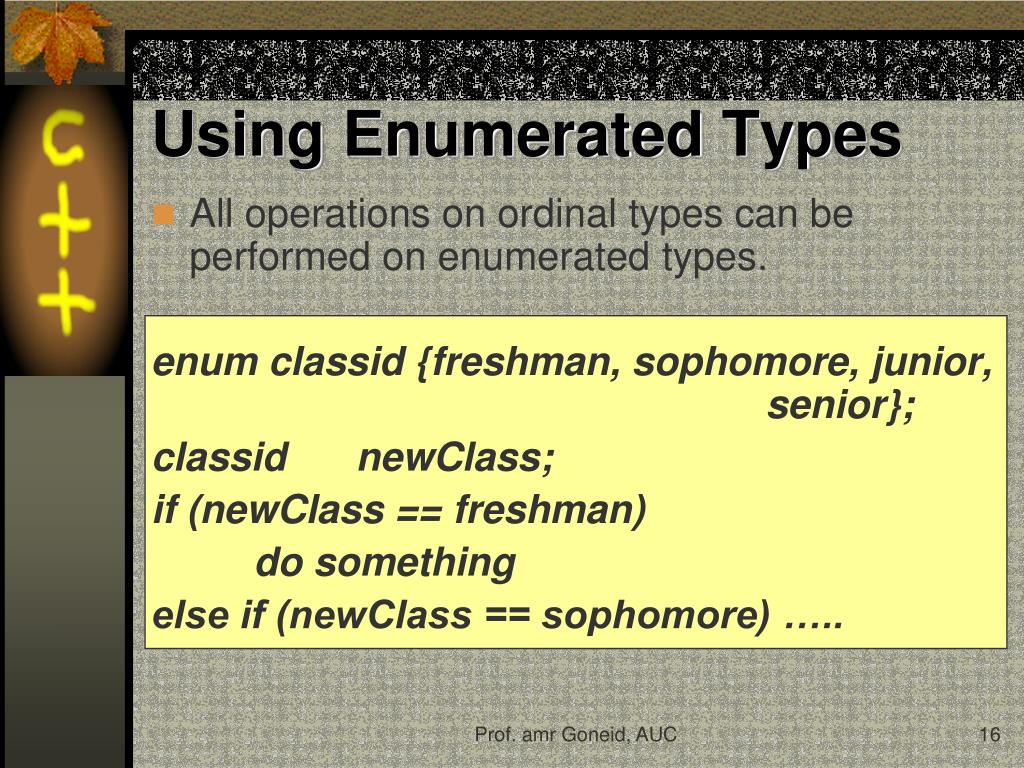 C
+
+

Using Enumerated Types

All operations on ordinal types can be performed on enumerated types.

enum classid {freshman, sophomore, junior, senior};
classid newClass;
if (newClass == freshman)
do something
else if (newClass == sophomore) …..

Prof. amr Goneid, AUC

16